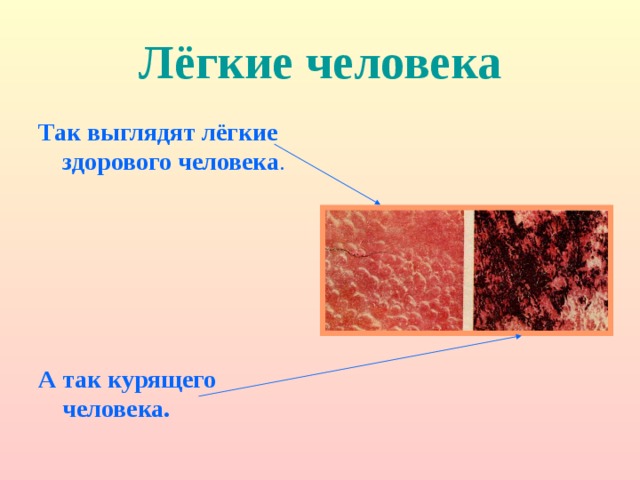 Лёгкие человека

Так выглядят лёгкие здорового человека.

А так курящего человека.